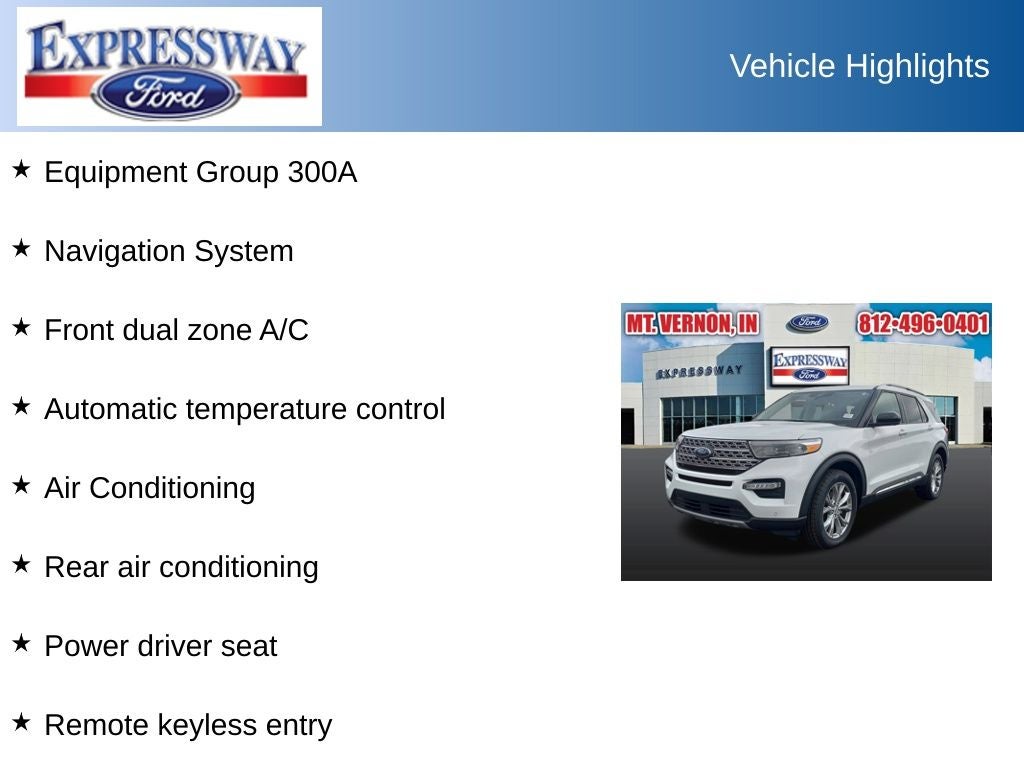 EXPRESSWAY
Ford

Vehicle Highlights

★ Equipment Group 300A

★ Navigation System

★ Front dual zone A/C

★ Automatic temperature control

★ Air Conditioning

★ Rear air conditioning

★ Power driver seat

★ Remote keyless entry

MT. VERNON, IN
Ford
812-496-0401
EXPRESSWAY
EXPRESSWAY
Ford